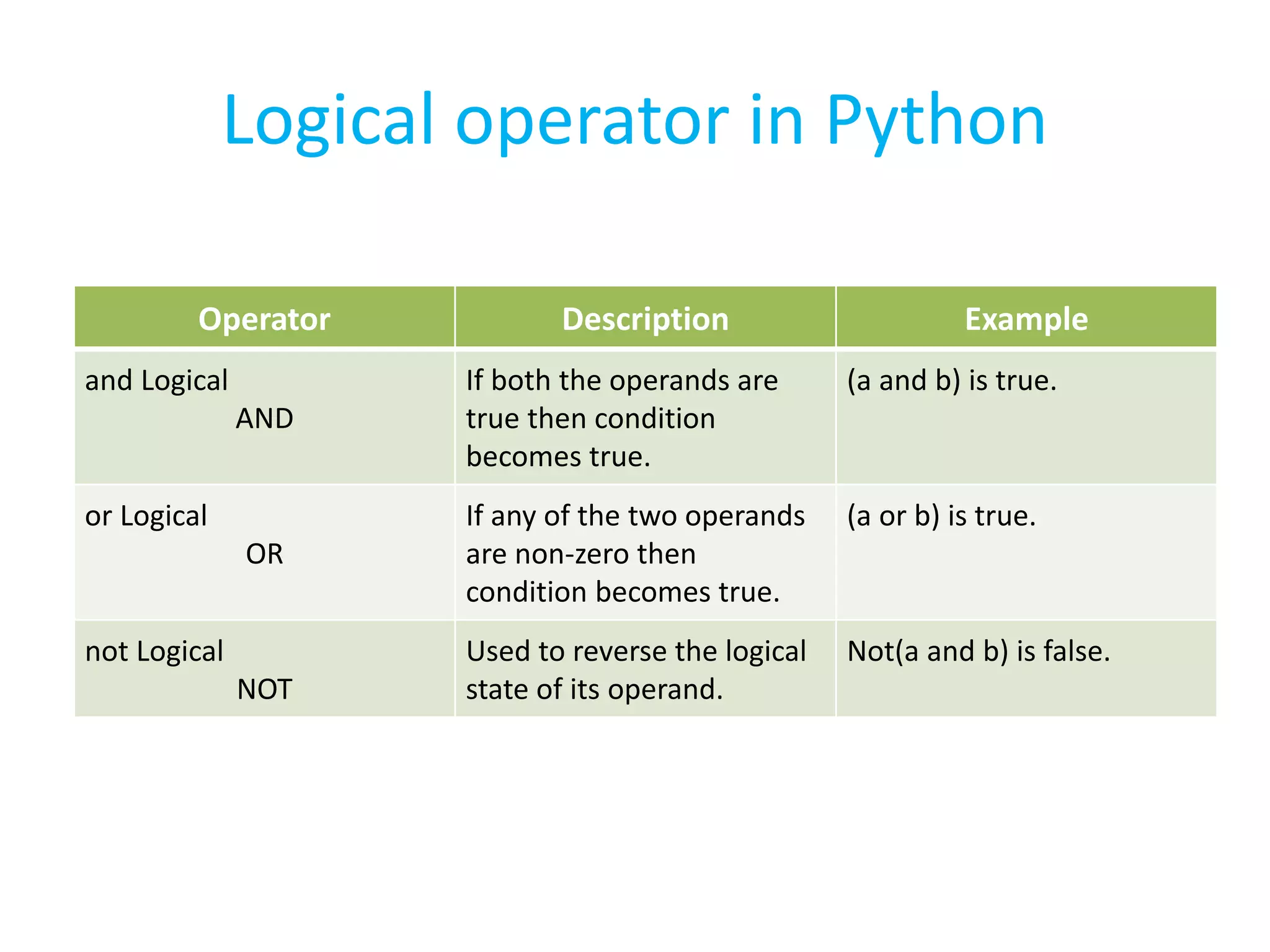 Logical operator in Python

| Operator | Description | Example |
|---|---|---|
| and Logical AND | If both the operands are true then condition becomes true. | (a and b) is true. |
| or Logical OR | If any of the two operands are non-zero then condition becomes true. | (a or b) is true. |
| not Logical NOT | Used to reverse the logical state of its operand. | Not(a and b) is false. |